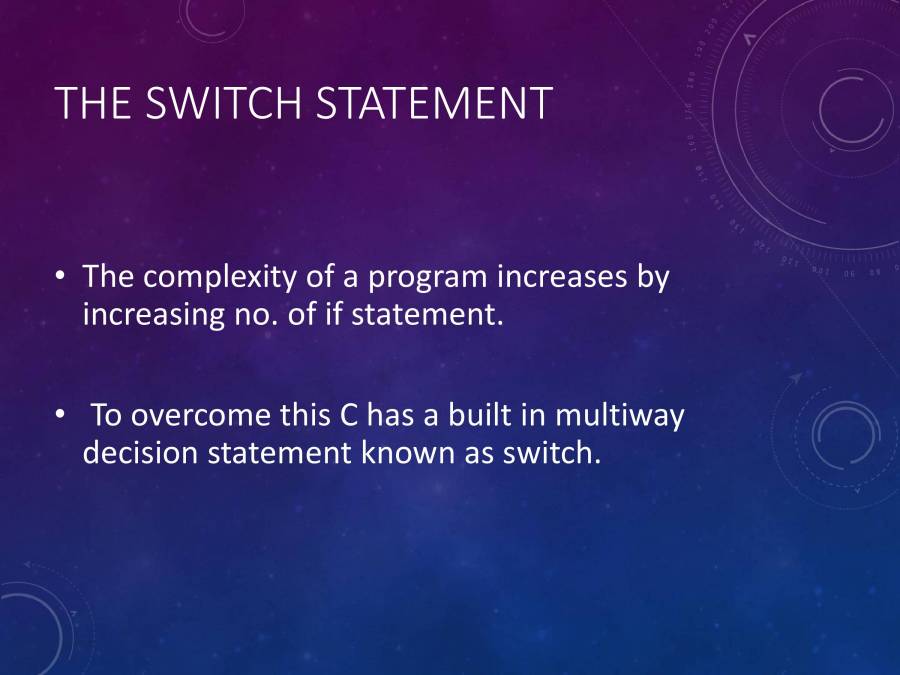 THE SWITCH STATEMENT

• The complexity of a program increases by increasing no. of if statement.

• To overcome this C has a built in multiway decision statement known as switch.